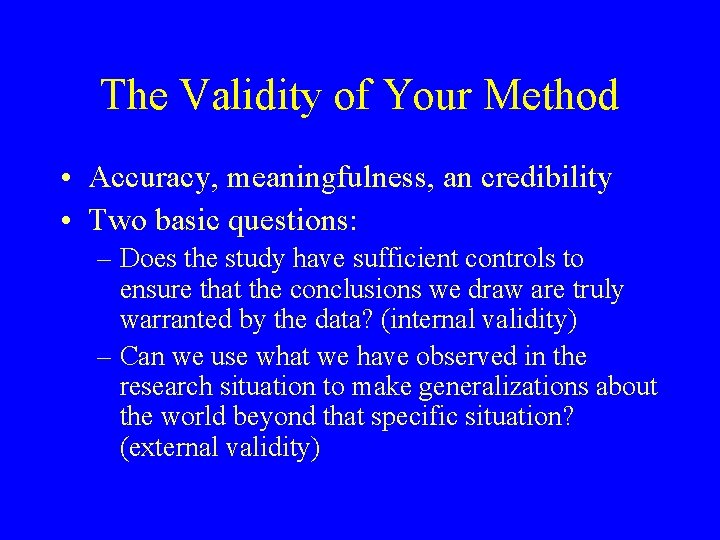 The Validity of Your Method

• Accuracy, meaningfulness, an credibility
• Two basic questions:
– Does the study have sufficient controls to ensure that the conclusions we draw are truly warranted by the data? (internal validity)
– Can we use what we have observed in the research situation to make generalizations about the world beyond that specific situation? (external validity)